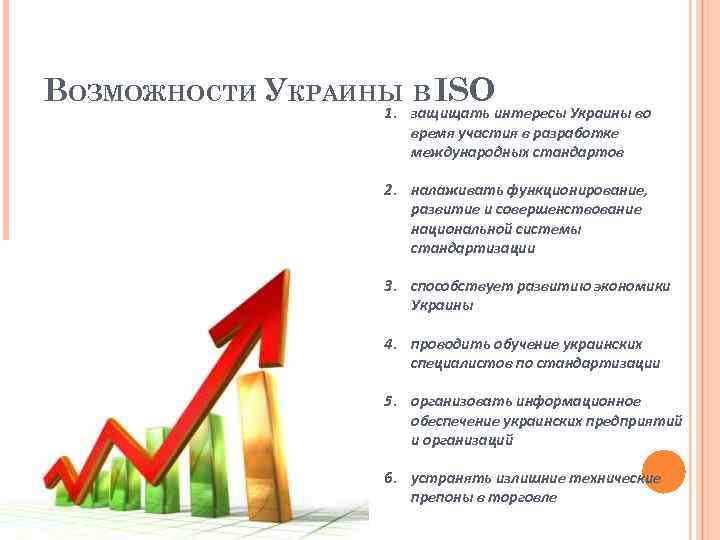 Возможности Украины в ISO

1. защищать интересы Украины во время участия в разработке международных стандартов

2. налаживать функционирование, развитие и совершенствование национальной системы стандартизации

3. способствует развитию экономики Украины

4. проводить обучение украинских специалистов по стандартизации

5. организовать информационное обеспечение украинских предприятий и организаций

6. устранять излишние технические препоны в торговле